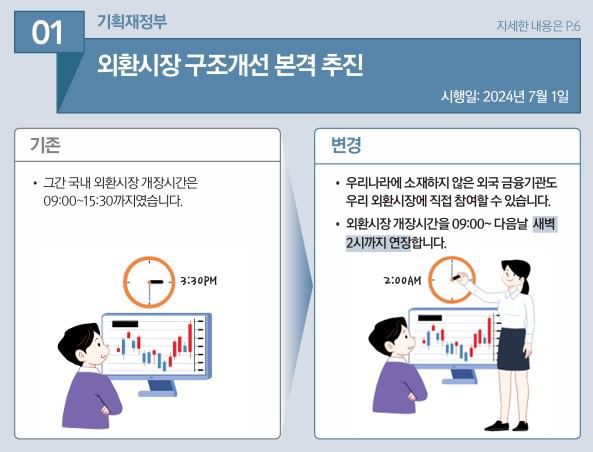 01

기획재정부

자세한 내용은 P.6

외환시장 구조개선 본격 추진

시행일: 2024년 7월 1일

기존

• 그간 국내 외환시장 개장시간은 09:00~15:30까지였습니다.

3:30PM

변경

• 우리나라에 소재하지 않은 외국 금융기관도 우리 외환시장에 직접 참여할 수 있습니다.

• 외환시장 개장시간을 09:00~ 다음날 새벽 2시까지 연장합니다.

2:00AM